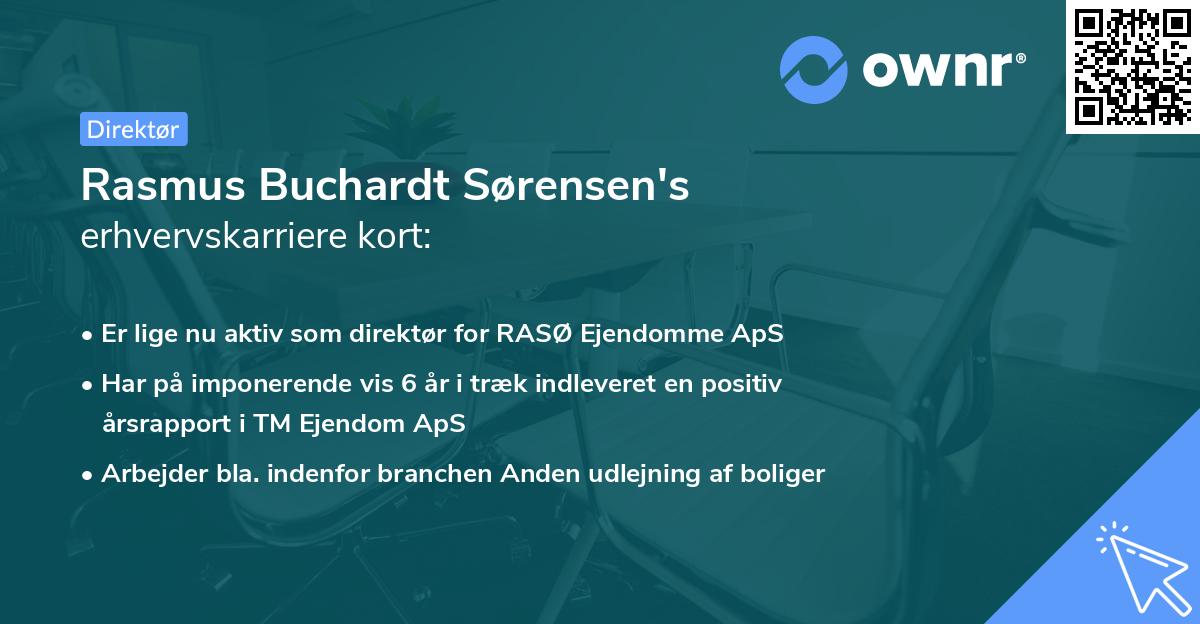 ownr®

Direktør

Rasmus Buchardt Sørensen's erhvervskarriere kort:

• Er lige nu aktiv som direktør for RASØ Ejendomme ApS
• Har på imponerende vis 6 år i træk indleveret en positiv årsrapport i TM Ejendom ApS
• Arbejder bla. indenfor branchen Anden udlejning af boliger